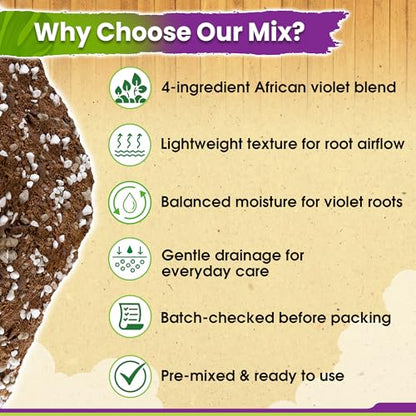 Why Choose Our Mix?

4-ingredient African violet blend

Lightweight texture for root airflow

Balanced moisture for violet roots

Gentle drainage for everyday care

Batch-checked before packing

Pre-mixed & ready to use